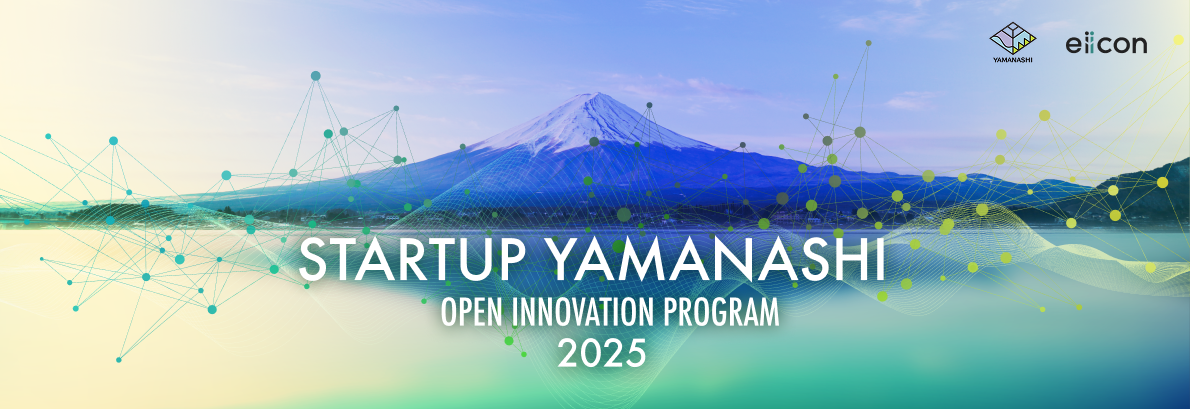 YAMANASHI

eiicon

STARTUP YAMANASHI

OPEN INNOVATION PROGRAM

2025